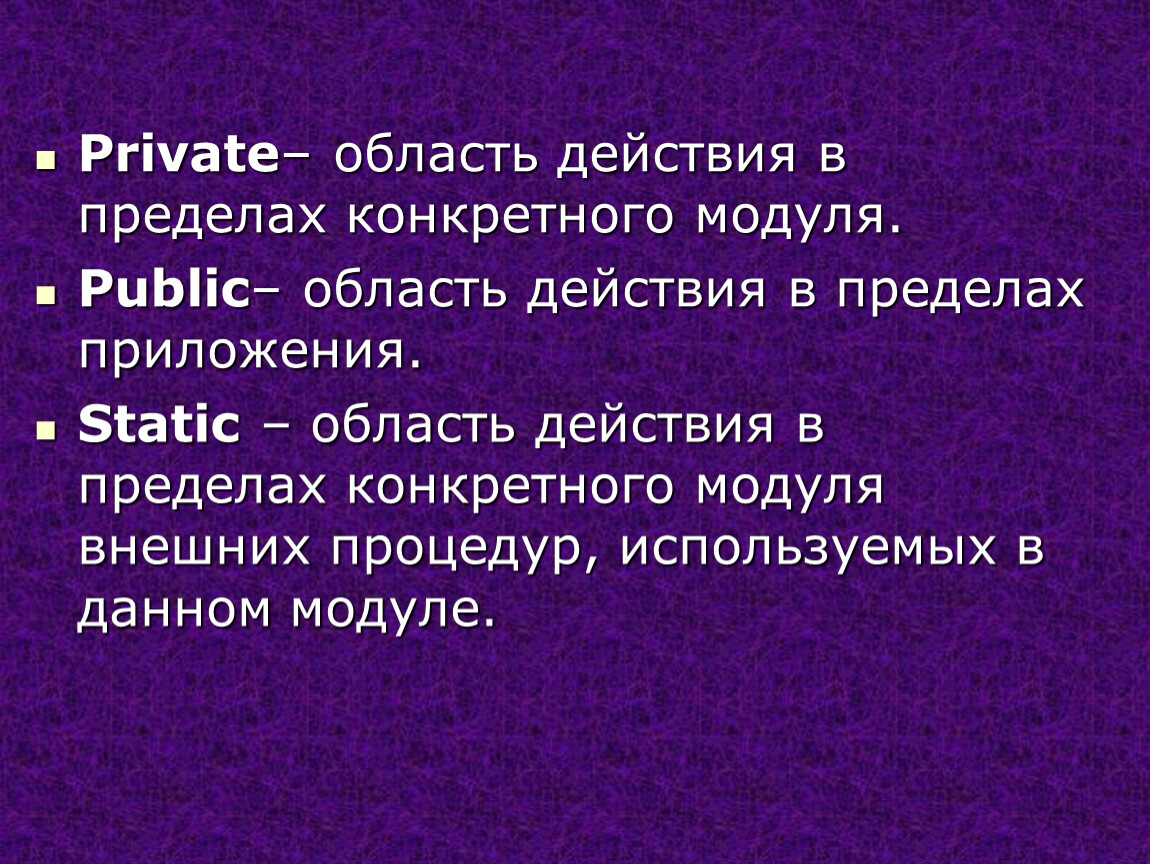 Private– область действия в пределах конкретного модуля.

Public– область действия в пределах приложения.

Static – область действия в пределах конкретного модуля внешних процедур, используемых в данном модуле.